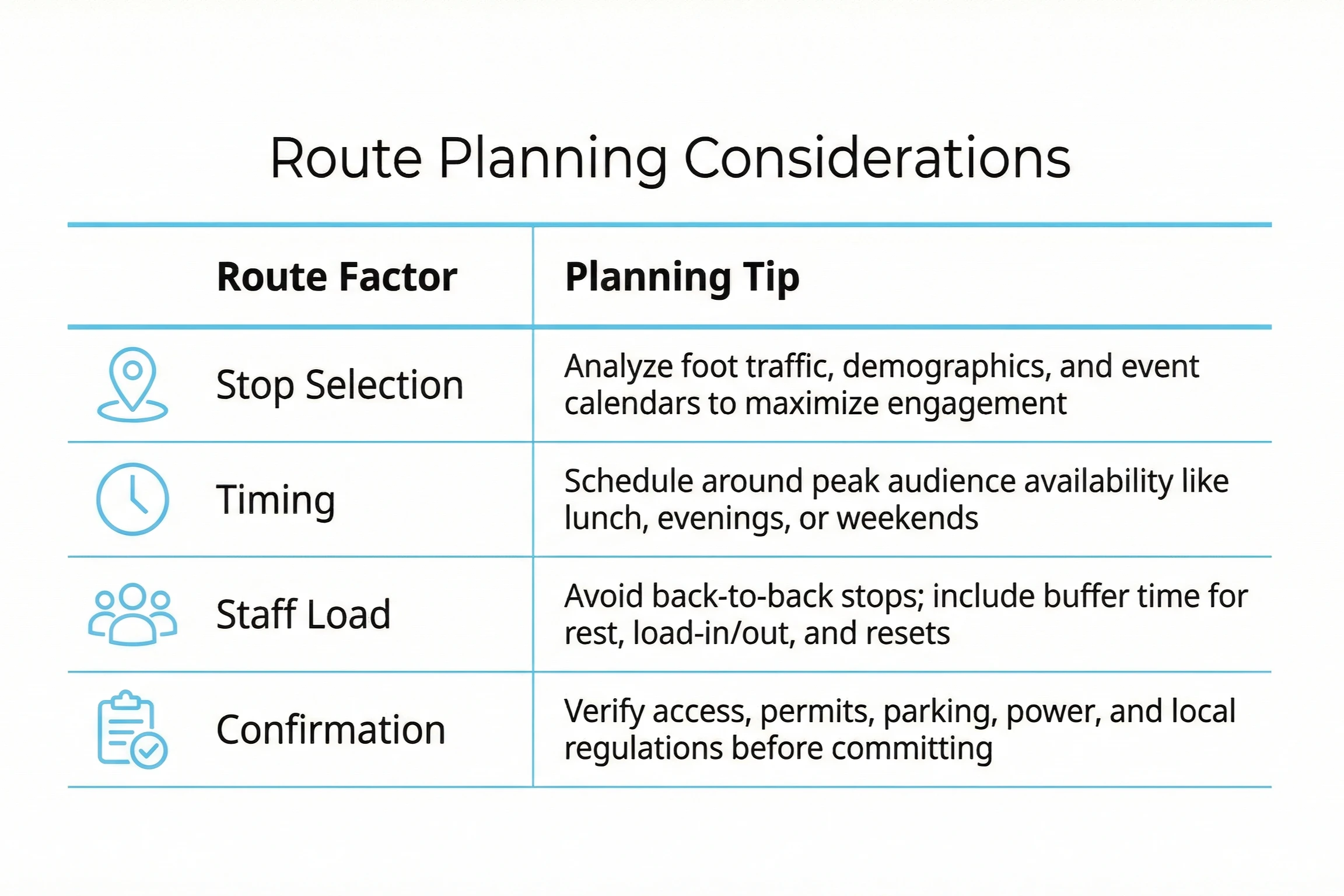 Route Planning Considerations

| Route Factor | Planning Tip |
|---|---|
| Stop Selection | Analyze foot traffic, demographics, and event calendars to maximize engagement |
| Timing | Schedule around peak audience availability like lunch, evenings, or weekends |
| Staff Load | Avoid back-to-back stops; include buffer time for rest, load-in/out, and resets |
| Confirmation | Verify access, permits, parking, power, and local regulations before committing |